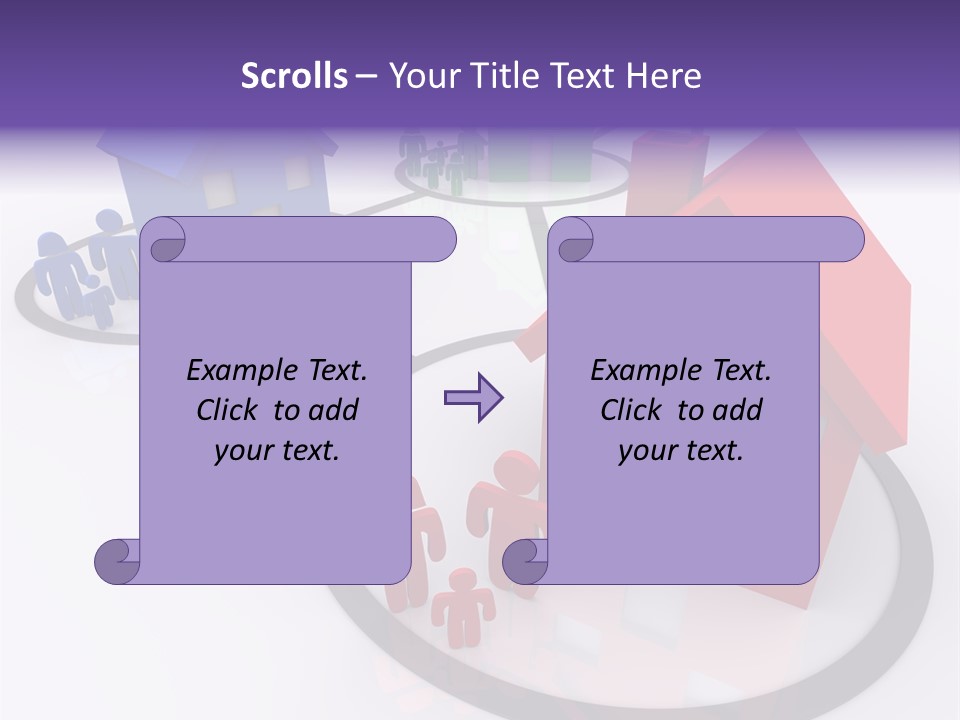 Scrolls – Your Title Text Here

Example Text. Click to add your text.

Example Text. Click to add your text.